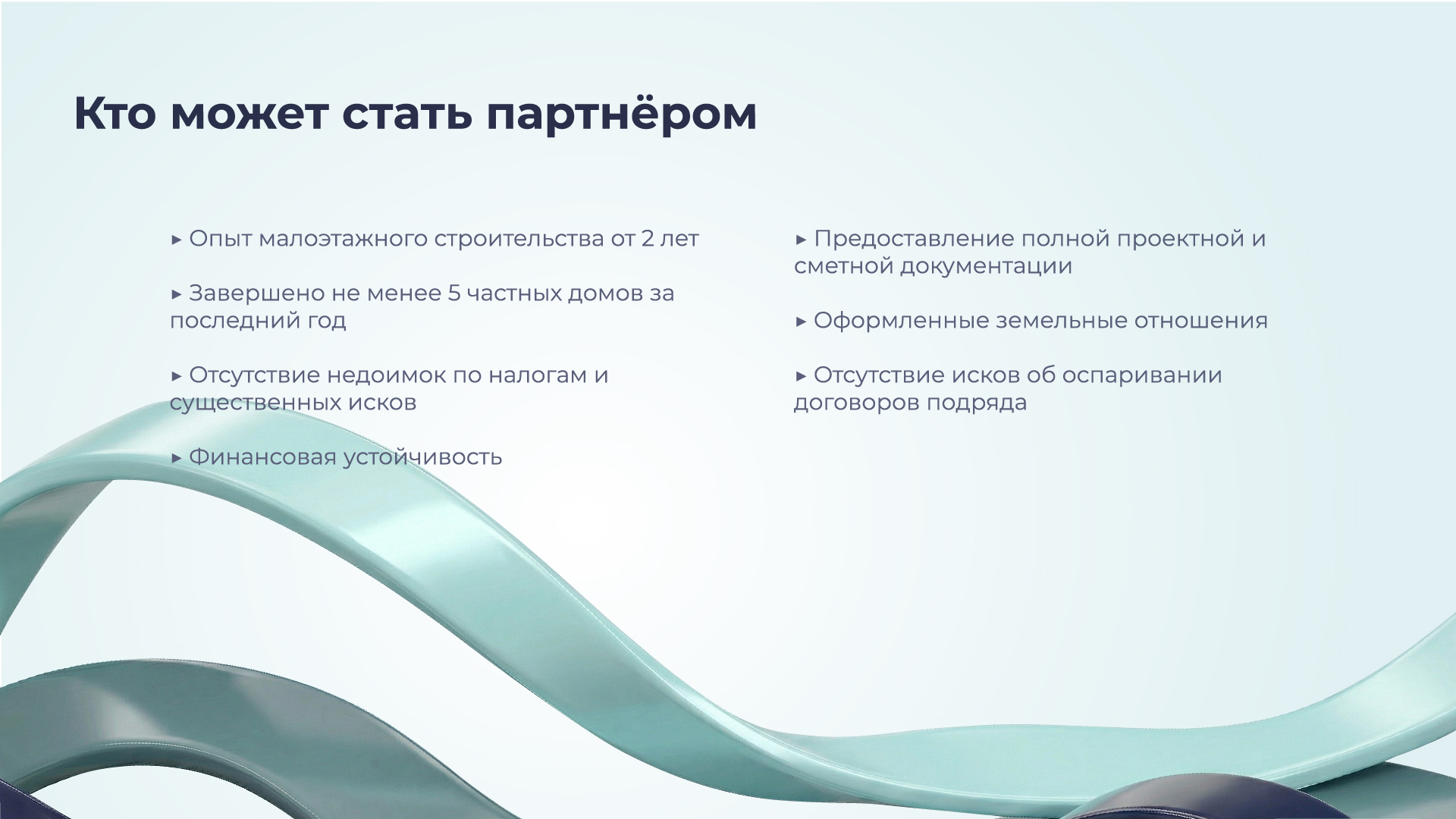 Кто может стать партнёром

▸ Опыт малоэтажного строительства от 2 лет

▸ Завершено не менее 5 частных домов за последний год

▸ Отсутствие недоимок по налогам и существенных исков

▸ Финансовая устойчивость

▸ Предоставление полной проектной и сметной документации

▸ Оформленные земельные отношения

▸ Отсутствие исков об оспаривании договоров подряда